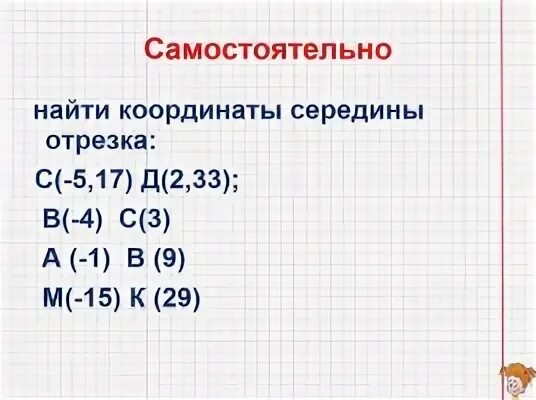 Самостоятельно

найти координаты середины отрезка:

С(-5,17) Д(2,33);

В(-4) С(3)

А (-1) В (9)

М(-15) К (29)